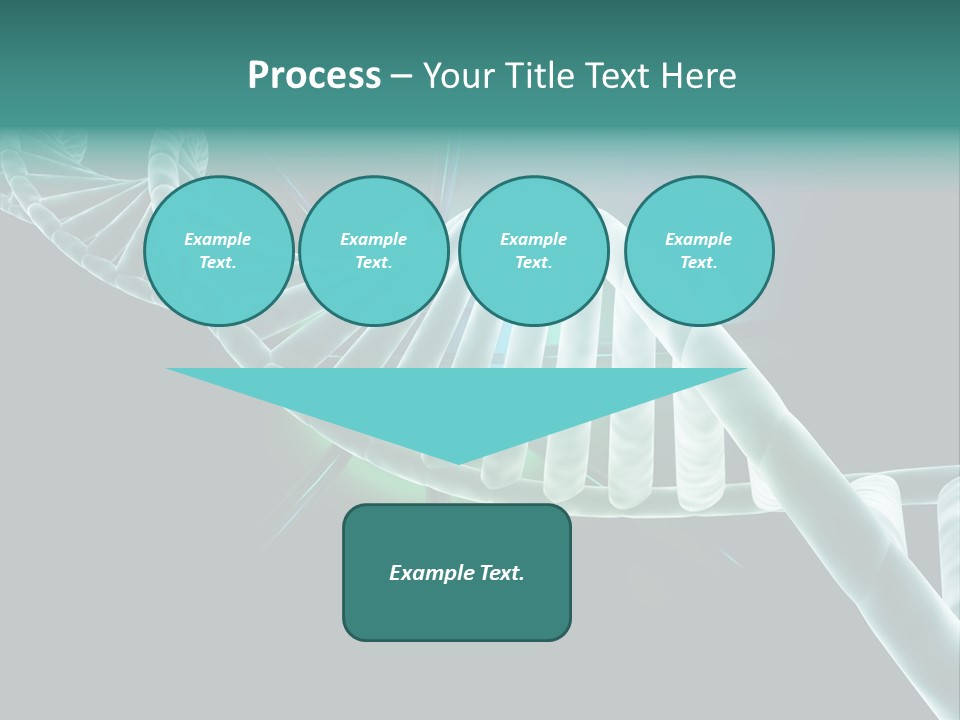 Process – Your Title Text Here

Example Text.

Example Text.

Example Text.

Example Text.

Example Text.